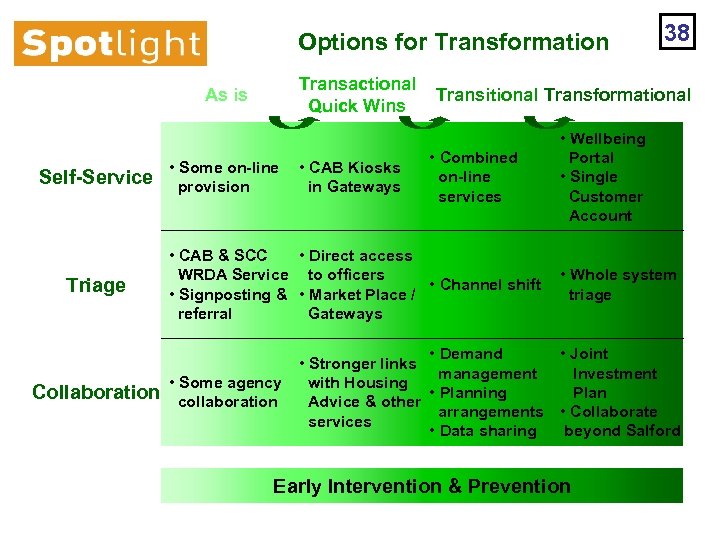 Spotlight

Options for Transformation

38

| | As is | Transactional Quick Wins | Transitional | Transformational |
|---|---|---|---|---|
| Self-Service | • Some on-line provision | • CAB Kiosks in Gateways | • Combined on-line services | • Wellbeing Portal • Single Customer Account |
| Triage | • CAB & SCC WRDA Service • Signposting & referral | • Direct access to officers • Market Place / Gateways | • Channel shift | • Whole system triage |
| Collaboration | • Some agency collaboration | • Stronger links with Housing Advice & other services | • Demand management • Planning arrangements • Data sharing | • Joint Investment Plan • Collaborate beyond Salford |

Early Intervention & Prevention